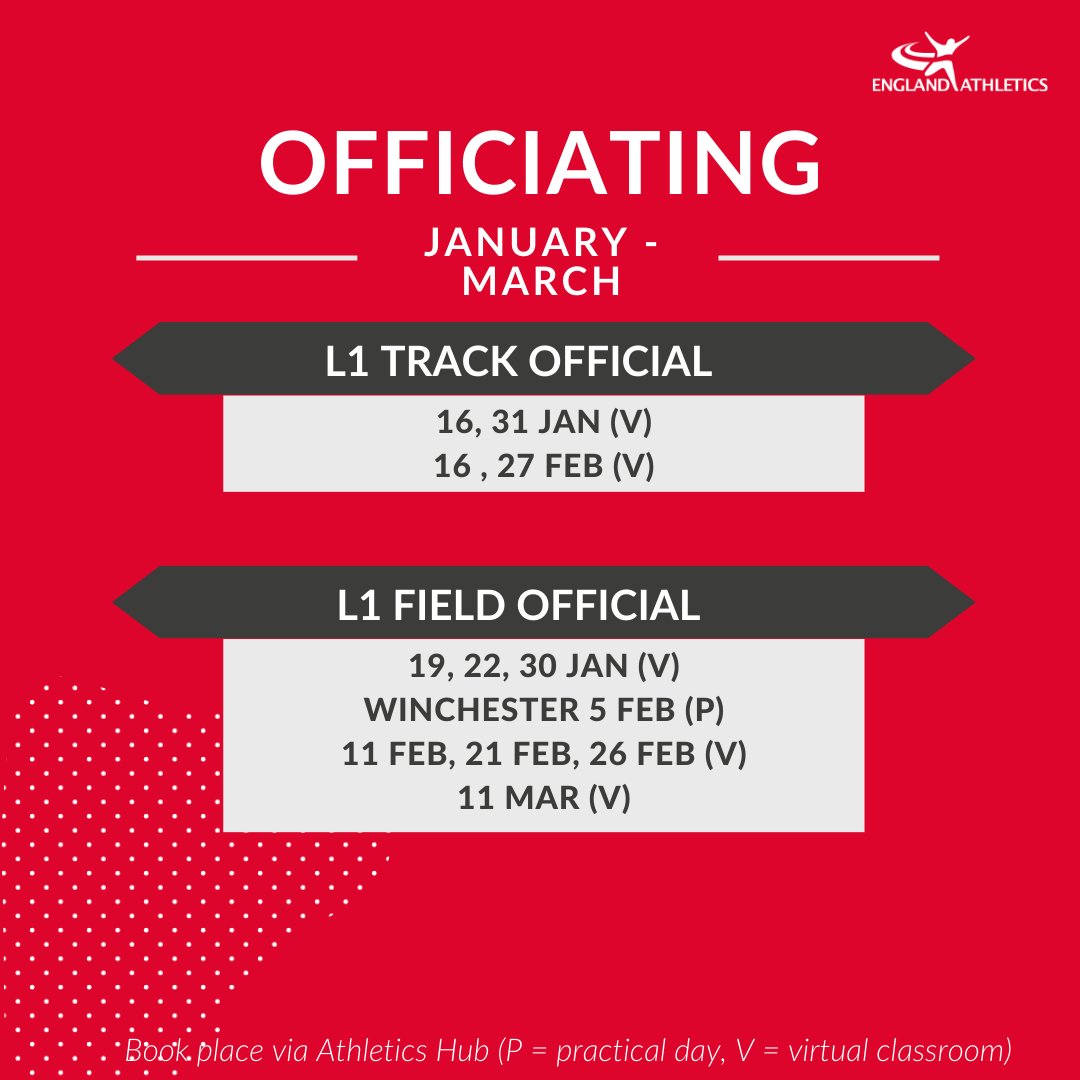 ENGLAND ATHLETICS

OFFICIATING

JANUARY - MARCH

L1 TRACK OFFICIAL

16, 31 JAN (V)
16 , 27 FEB (V)

L1 FIELD OFFICIAL

19, 22, 30 JAN (V)
WINCHESTER 5 FEB (P)
11 FEB, 21 FEB, 26 FEB (V)
11 MAR (V)

Book place via Athletics Hub (P = practical day, V = virtual classroom)